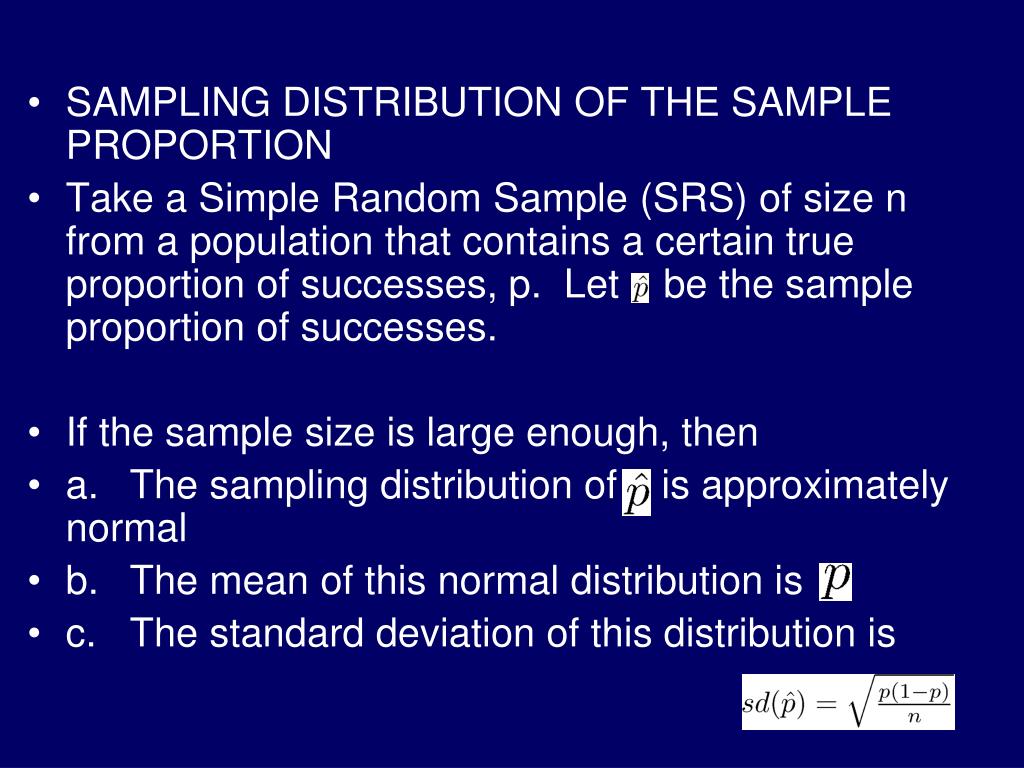 • SAMPLING DISTRIBUTION OF THE SAMPLE PROPORTION

• Take a Simple Random Sample (SRS) of size n from a population that contains a certain true proportion of successes, p. Let $\hat{p}$ be the sample proportion of successes.

• If the sample size is large enough, then

• a. The sampling distribution of $\hat{p}$ is approximately normal

• b. The mean of this normal distribution is $p$

• c. The standard deviation of this distribution is

$sd(\hat{p}) = \sqrt{\frac{p(1-p)}{n}}$